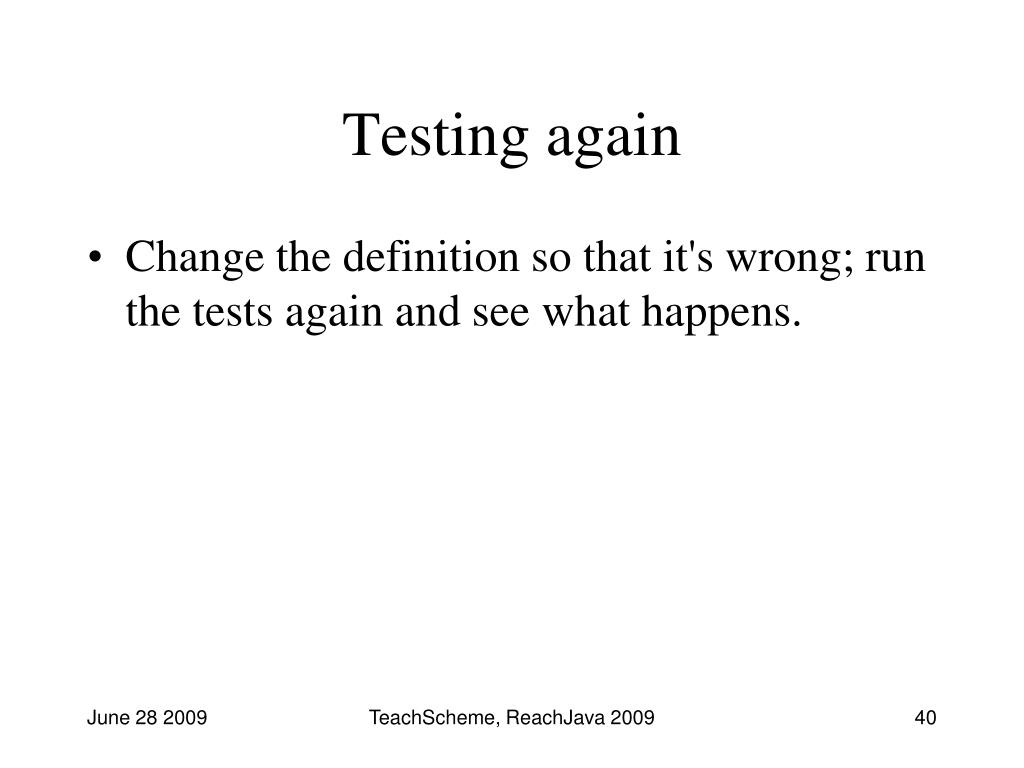 Testing again

• Change the definition so that it's wrong; run the tests again and see what happens.

June 28 2009

TeachScheme, ReachJava 2009

40